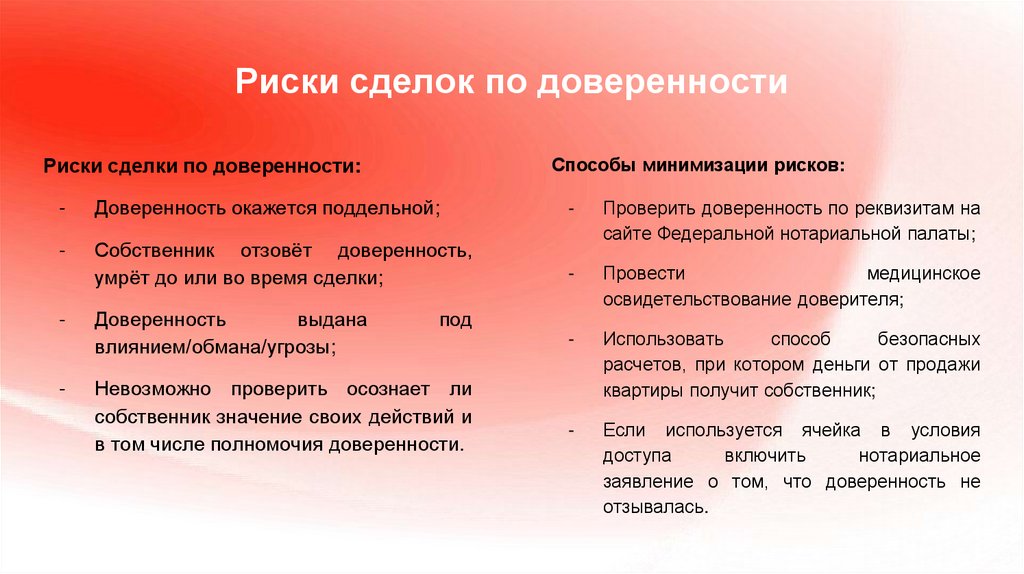 Риски сделок по доверенности

Риски сделки по доверенности:

- Доверенность окажется поддельной;

- Собственник отзовёт доверенность, умрёт до или во время сделки;

- Доверенность выдана под влиянием/обмана/угрозы;

- Невозможно проверить осознает ли собственник значение своих действий и в том числе полномочия доверенности.

Способы минимизации рисков:

- Проверить доверенность по реквизитам на сайте Федеральной нотариальной палаты;

- Провести медицинское освидетельствование доверителя;

- Использовать способ безопасных расчетов, при котором деньги от продажи квартиры получит собственник;

- Если используется ячейка в условия доступа включить нотариальное заявление о том, что доверенность не отзывалась.